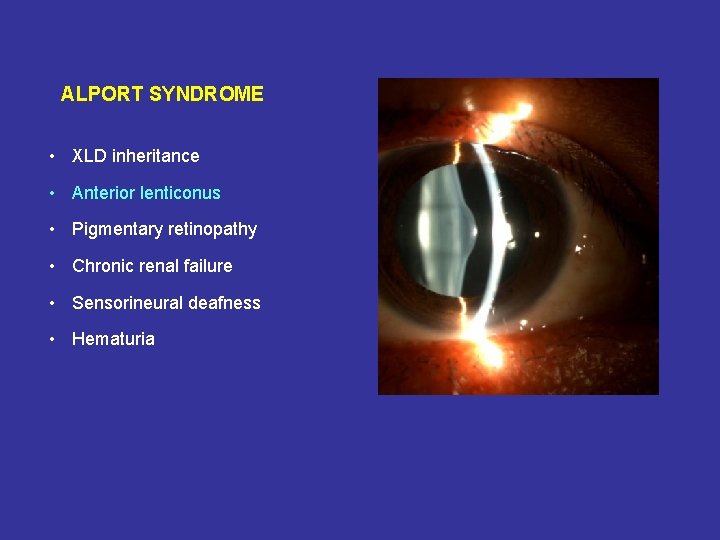 ALPORT SYNDROME

• XLD inheritance
• Anterior lenticonus
• Pigmentary retinopathy
• Chronic renal failure
• Sensorineural deafness
• Hematuria